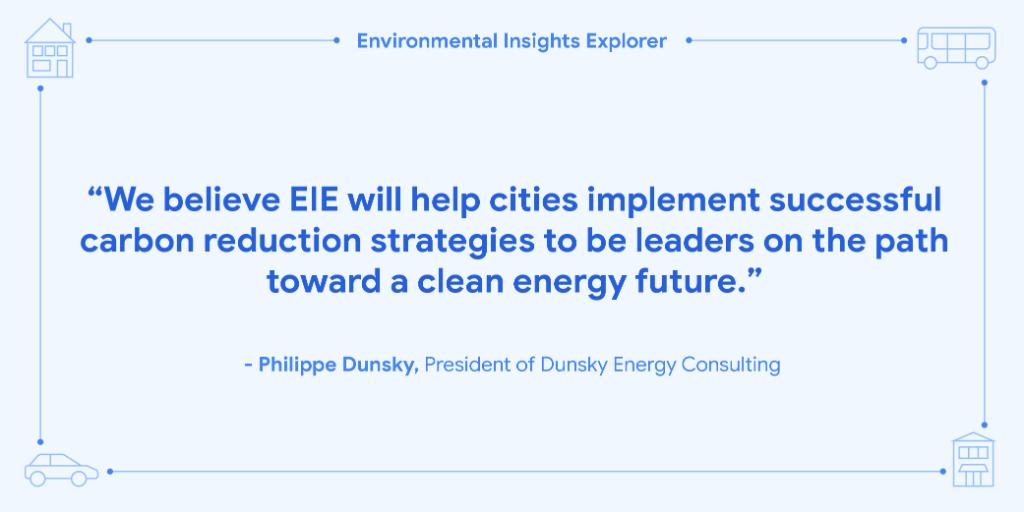 Environmental Insights Explorer

“We believe EIE will help cities implement successful carbon reduction strategies to be leaders on the path toward a clean energy future.”

- Philippe Dunsky, President of Dunsky Energy Consulting